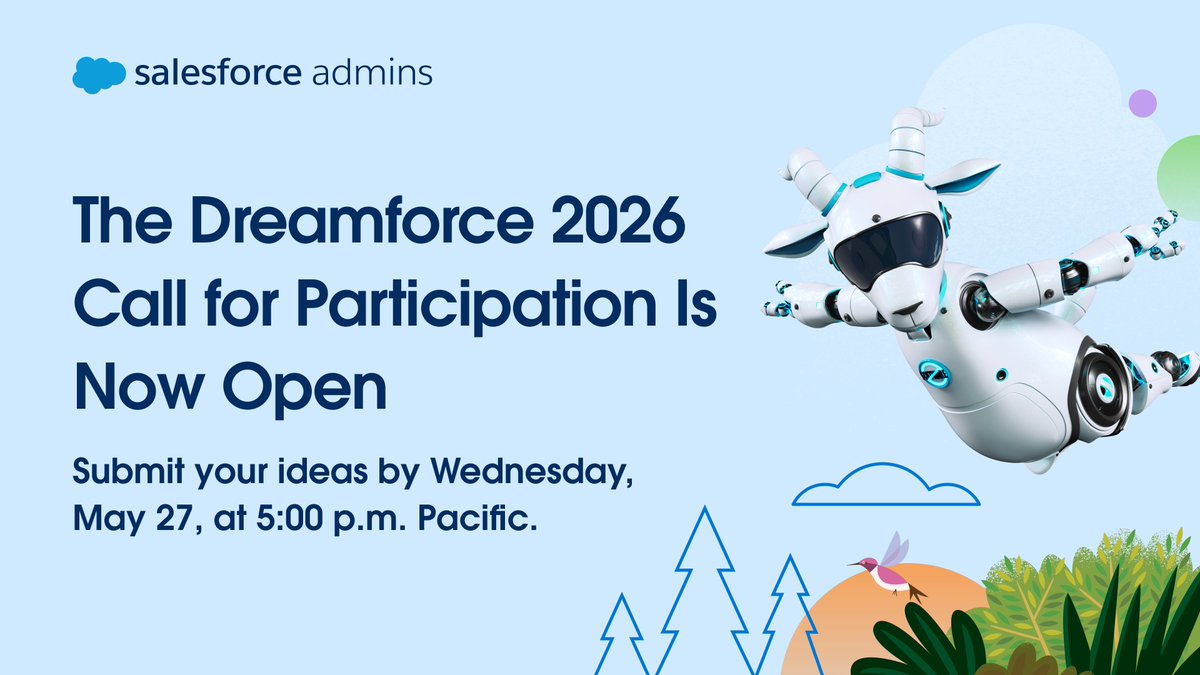 salesforce admins

The Dreamforce 2026 Call for Participation Is Now Open

Submit your ideas by Wednesday, May 27, at 5:00 p.m. Pacific.